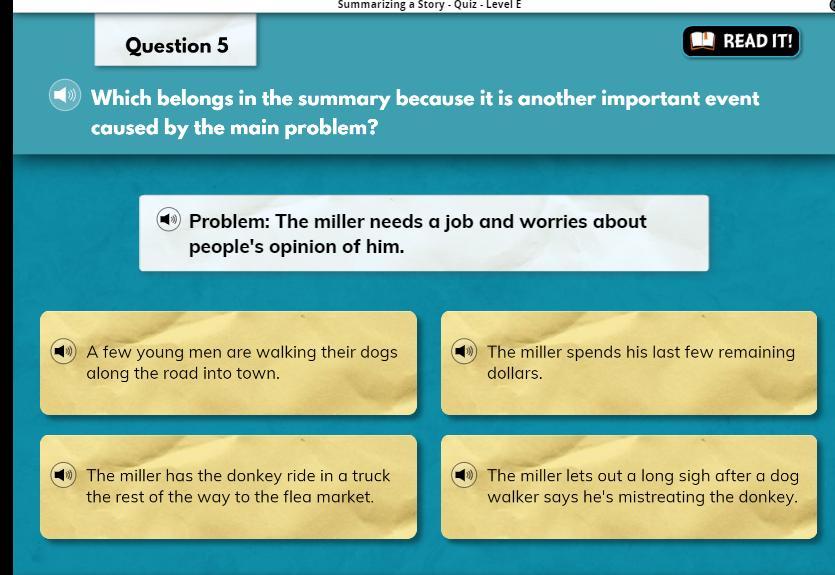 Summarizing a Story - Quiz - Level E

Question 5

READ IT!

Which belongs in the summary because it is another important event caused by the main problem?

Problem: The miller needs a job and worries about people's opinion of him.

A few young men are walking their dogs along the road into town.

The miller spends his last few remaining dollars.

The miller has the donkey ride in a truck the rest of the way to the flea market.

The miller lets out a long sigh after a dog walker says he's mistreating the donkey.